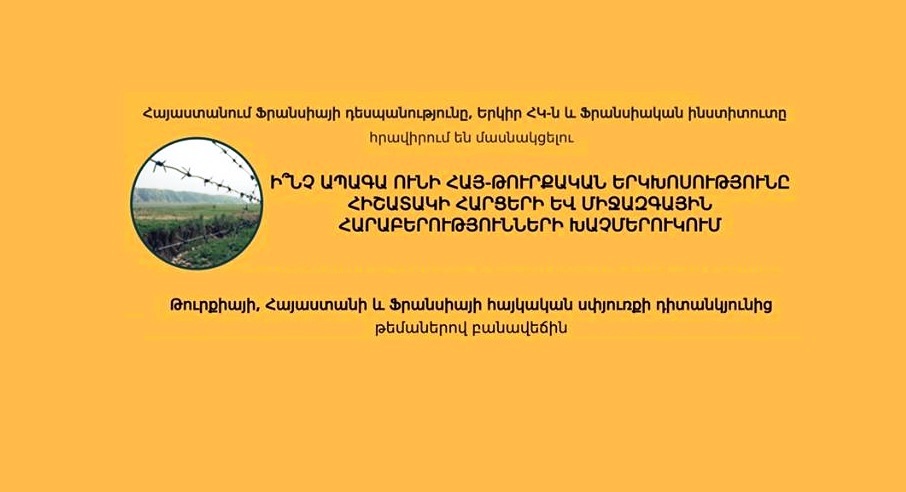 Հայաստանում Ֆրանսիայի դեսպանությունը, Երկիր ՀԿ-ն և Ֆրանսիական ինստիտուտը

հրավիրում են մասնակցելու

Ի՞ՆՉ ԱՊԱԳԱ ՈՒՆԻ ՀԱՅ-ԹՈՒՐՔԱԿԱՆ ԵՐԿԽՈՍՈՒԹՅՈՒՆԸ ՀԻՇԱՏԱԿԻ ՀԱՐՑԵՐԻ ԵՎ ՄԻՋԱԶԳԱՅԻՆ ՀԱՐԱԲԵՐՈՒԹՅՈՒՆՆԵՐԻ ԽԱՉՄԵՐՈՒԿՈՒՄ

Թուրքիայի, Հայաստանի և Ֆրանսիայի հայկական սփյուռքի դիտանկյունից

թեմաներով բանավեճին